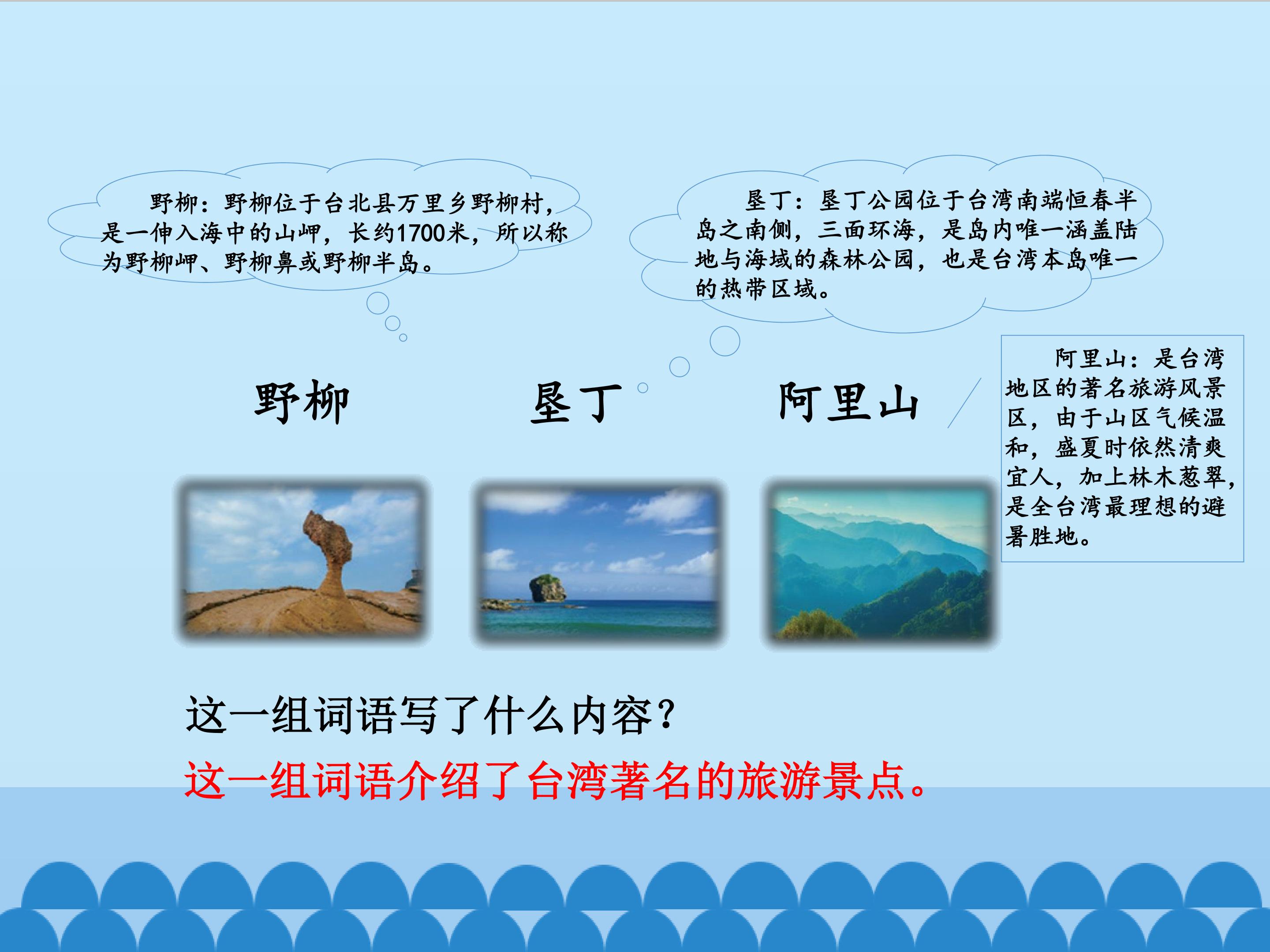 野柳：野柳位于台北县万里乡野柳村，是一伸入海中的山岬，长约1700米，所以称为野柳岬、野柳鼻或野柳半岛。

垦丁：垦丁公园位于台湾南端恒春半岛之南侧，三面环海，是岛内唯一涵盖陆地与海域的森林公园，也是台湾本岛唯一的热带区域。

阿里山：是台湾地区的著名旅游风景区，由于山区气候温和，盛夏时依然清爽宜人，加上林木葱翠，是全台湾最理想的避暑胜地。

野柳

垦丁

阿里山

这一组词语写了什么内容？

这一组词语介绍了台湾著名的旅游景点。